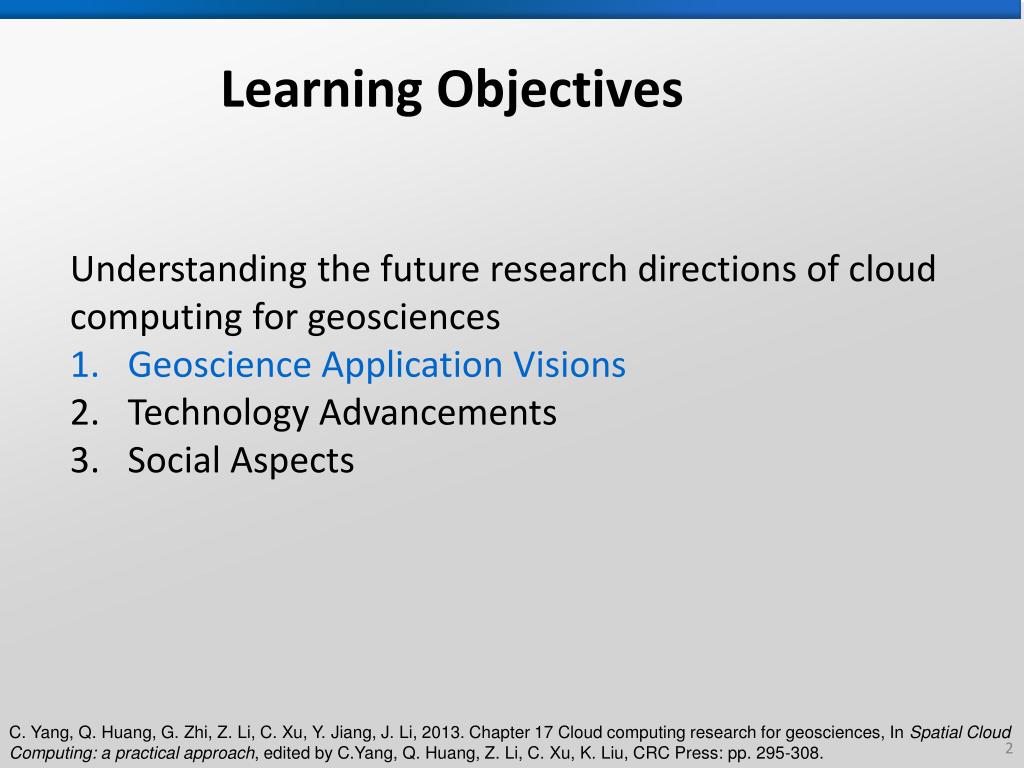 Learning Objectives

Understanding the future research directions of cloud computing for geosciences
1. Geoscience Application Visions
2. Technology Advancements
3. Social Aspects

C. Yang, Q. Huang, G. Zhi, Z. Li, C. Xu, Y. Jiang, J. Li, 2013. Chapter 17 Cloud computing research for geosciences, In Spatial Cloud Computing: a practical approach, edited by C.Yang, Q. Huang, Z. Li, C. Xu, K. Liu, CRC Press: pp. 295-308.

2